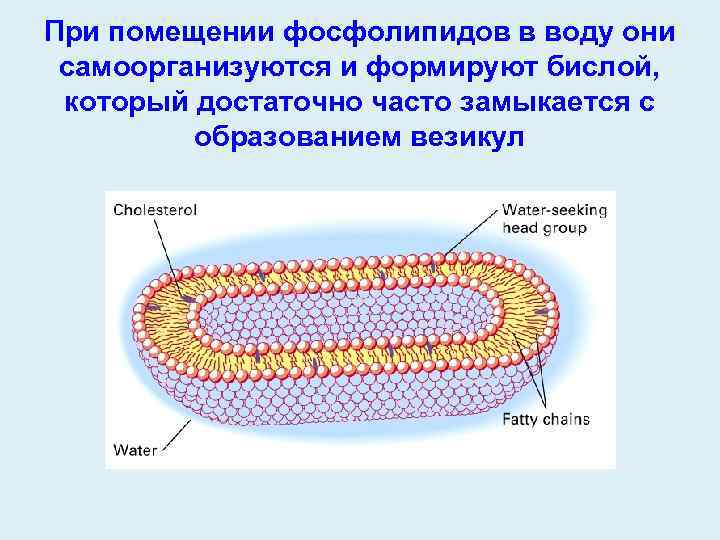 При помещении фосфолипидов в воду они самоорганизуются и формируют бислой, который достаточно часто замыкается с образованием везикул

Cholesterol

Water-seeking head group

Fatty chains

Water